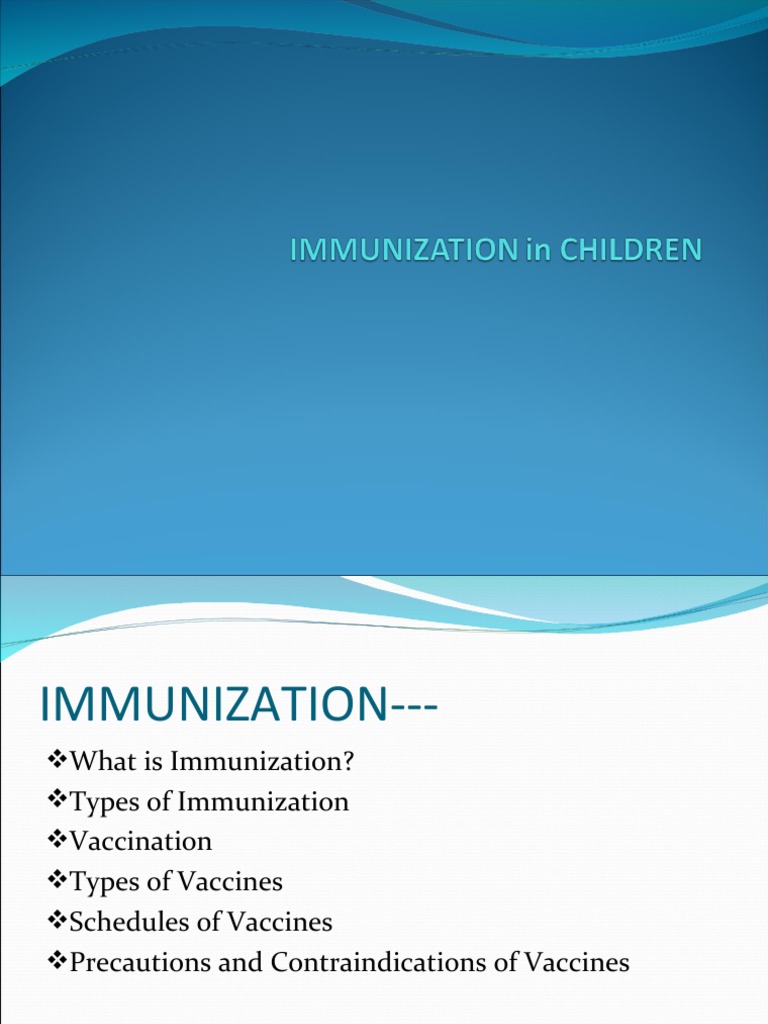 IMMUNIZATION in CHILDREN

IMMUNIZATION---

❖What is Immunization?
❖Types of Immunization
❖Vaccination
❖Types of Vaccines
❖Schedules of Vaccines
❖Precautions and Contraindications of Vaccines